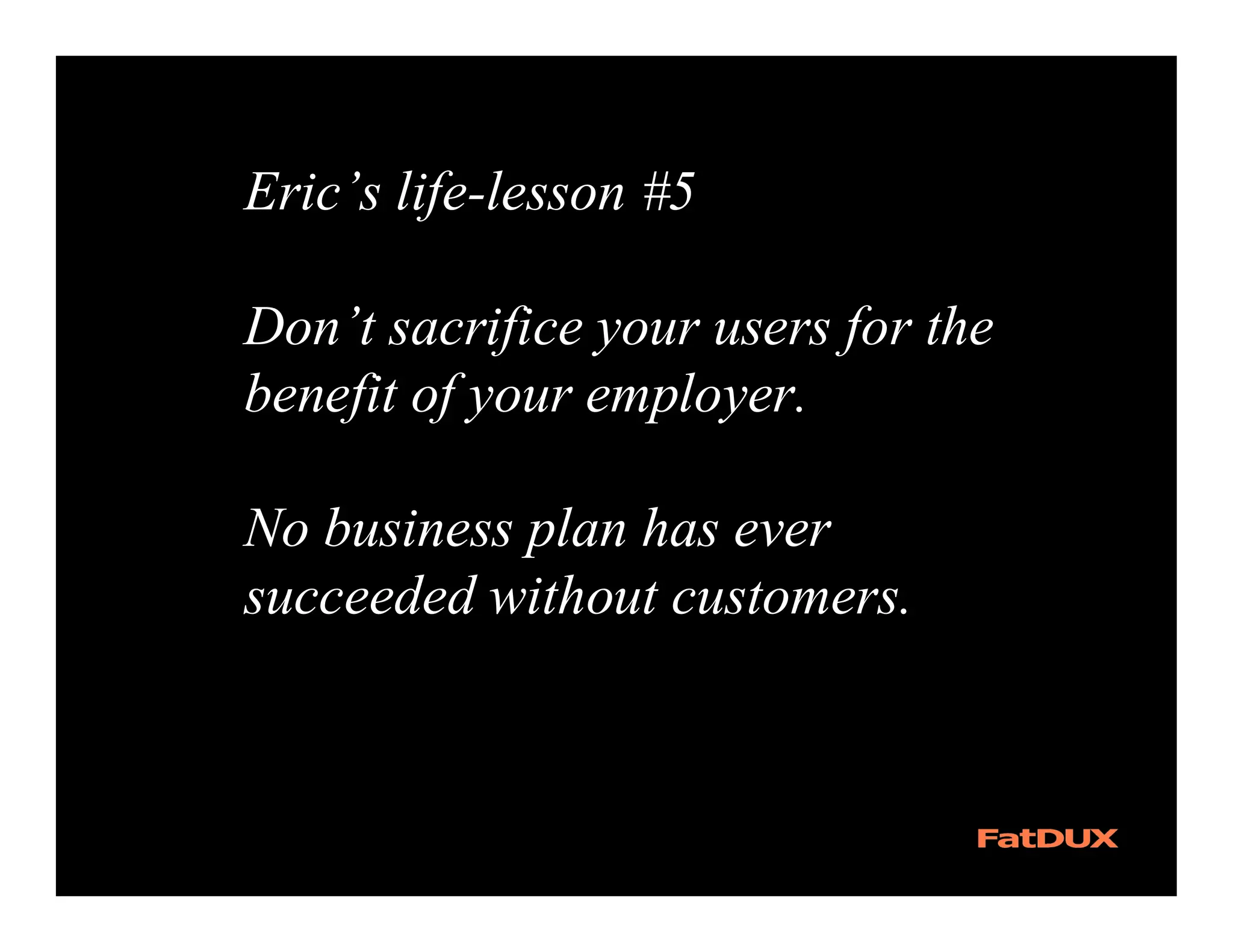 Eric’s life-lesson #5

Don’t sacrifice your users for the benefit of your employer.

No business plan has ever succeeded without customers.

FatDUX